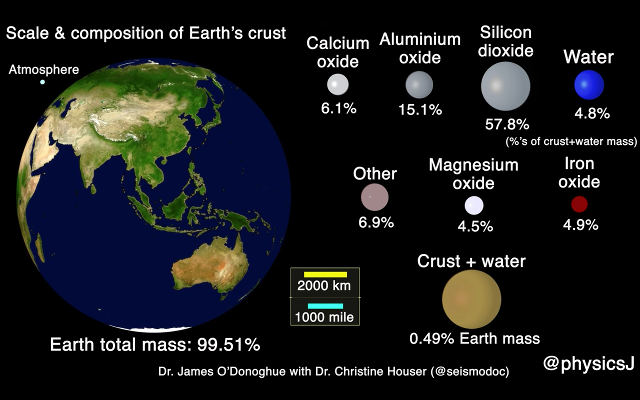 Scale & composition of Earth's crust

Atmosphere

Calcium oxide
6.1%

Aluminium oxide
15.1%

Silicon dioxide
57.8%

Water
4.8%

(%'s of crust+water mass)

Other
6.9%

Magnesium oxide
4.5%

Iron oxide
4.9%

2000 km

1000 mile

Crust + water
0.49% Earth mass

Earth total mass: 99.51%

Dr. James O'Donoghue with Dr. Christine Houser (@seismodoc)

@physicsJ